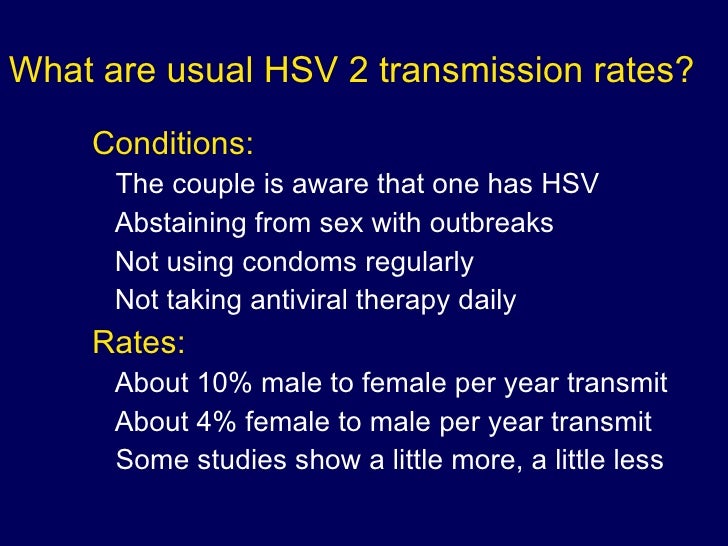 What are usual HSV 2 transmission rates?

Conditions:

The couple is aware that one has HSV

Abstaining from sex with outbreaks

Not using condoms regularly

Not taking antiviral therapy daily

Rates:

About 10% male to female per year transmit

About 4% female to male per year transmit

Some studies show a little more, a little less